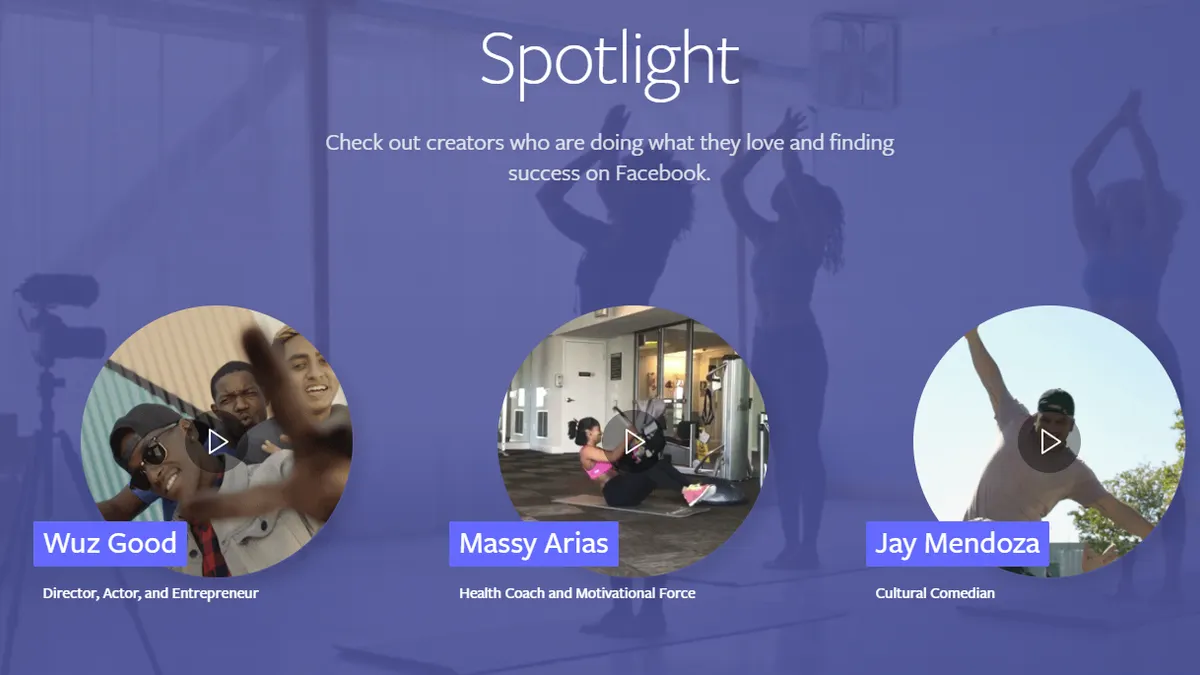 Spotlight

Check out creators who are doing what they love and finding success on Facebook.

Wuz Good

Director, Actor, and Entrepreneur

Massy Arias

Health Coach and Motivational Force

Jay Mendoza

Cultural Comedian